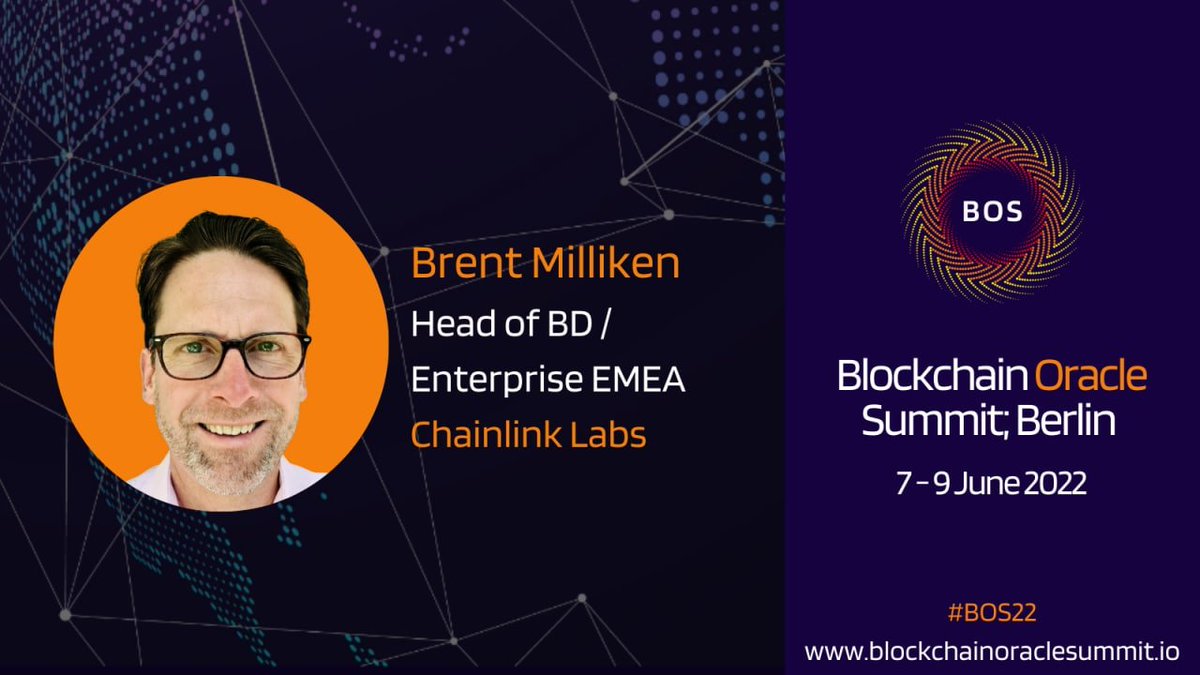 Brent Milliken
Head of BD / Enterprise EMEA
Chainlink Labs

BOS

Blockchain Oracle Summit; Berlin

7 - 9 June 2022

#BOS22
www.blockchainoraclesummit.io